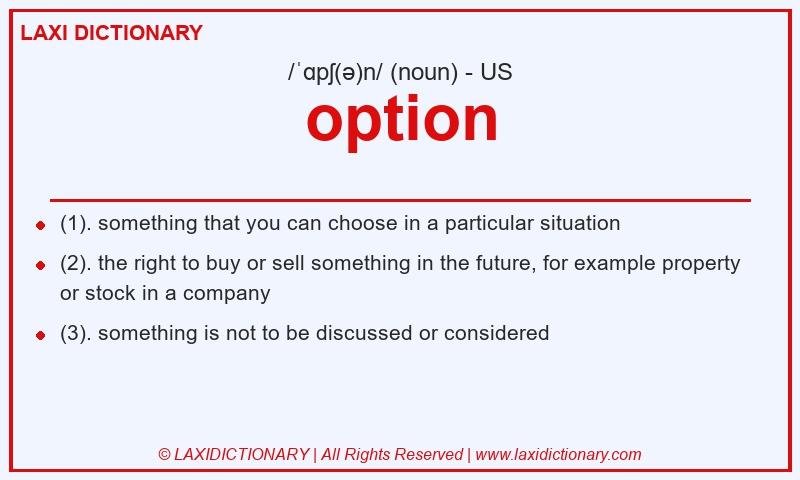 LAXI DICTIONARY

/ˈɑpʃ(ə)n/ (noun) - US

option

- (1). something that you can choose in a particular situation
- (2). the right to buy or sell something in the future, for example property or stock in a company
- (3). something is not to be discussed or considered

© LAXIDICTIONARY | All Rights Reserved | www.laxidictionary.com